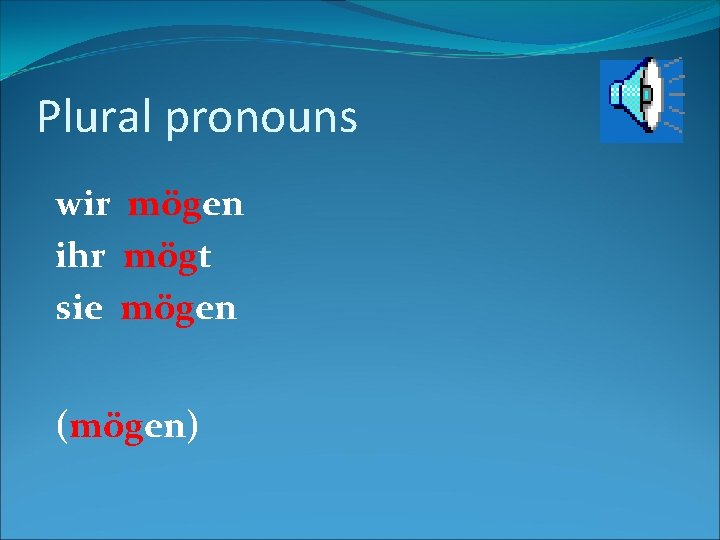 Plural pronouns

wir mögen
ihr mögt
sie mögen

(mögen)